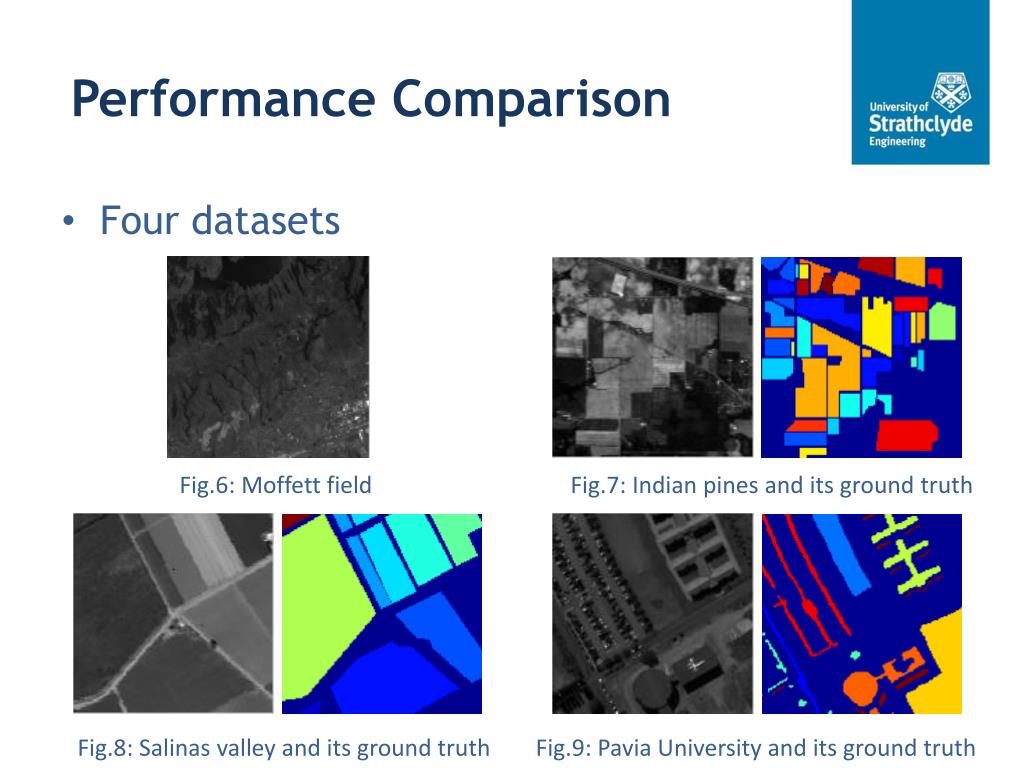 Performance Comparison

University of Strathclyde Engineering

• Four datasets

Fig.6: Moffett field

Fig.7: Indian pines and its ground truth

Fig.8: Salinas valley and its ground truth

Fig.9: Pavia University and its ground truth